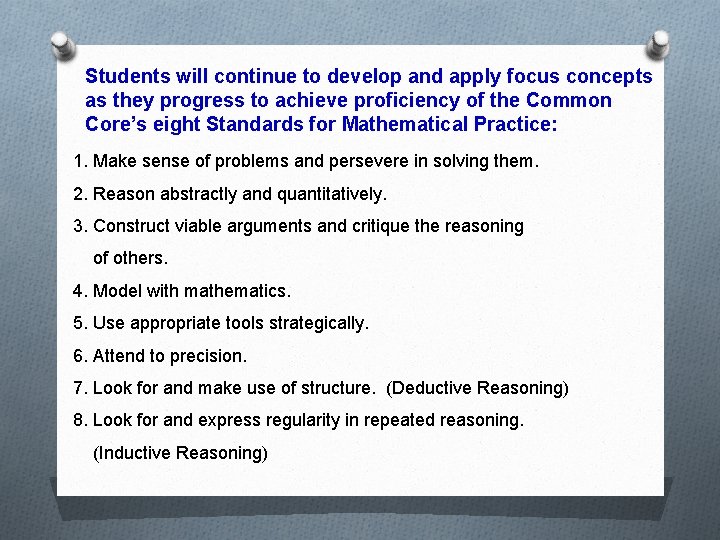 Students will continue to develop and apply focus concepts as they progress to achieve proficiency of the Common Core's eight Standards for Mathematical Practice:

1. Make sense of problems and persevere in solving them.
2. Reason abstractly and quantitatively.
3. Construct viable arguments and critique the reasoning of others.
4. Model with mathematics.
5. Use appropriate tools strategically.
6. Attend to precision.
7. Look for and make use of structure. (Deductive Reasoning)
8. Look for and express regularity in repeated reasoning. (Inductive Reasoning)